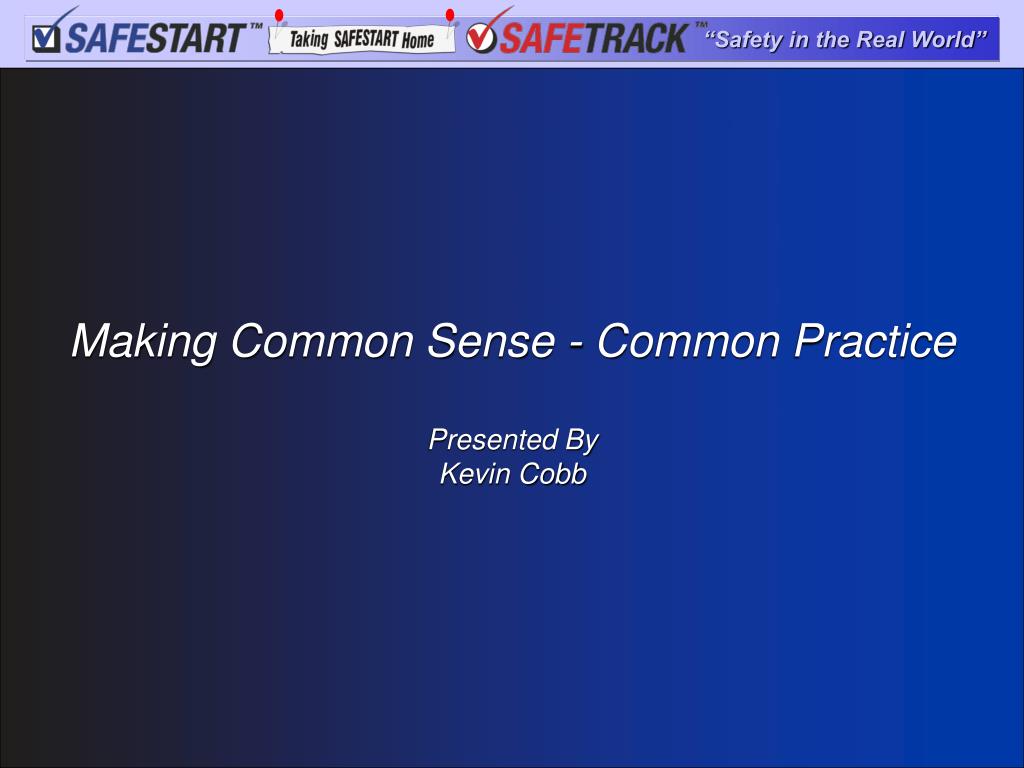 SAFESTART™ Taking SAFESTART Home SAFETRACK™ "Safety in the Real World"

Making Common Sense - Common Practice

Presented By
Kevin Cobb